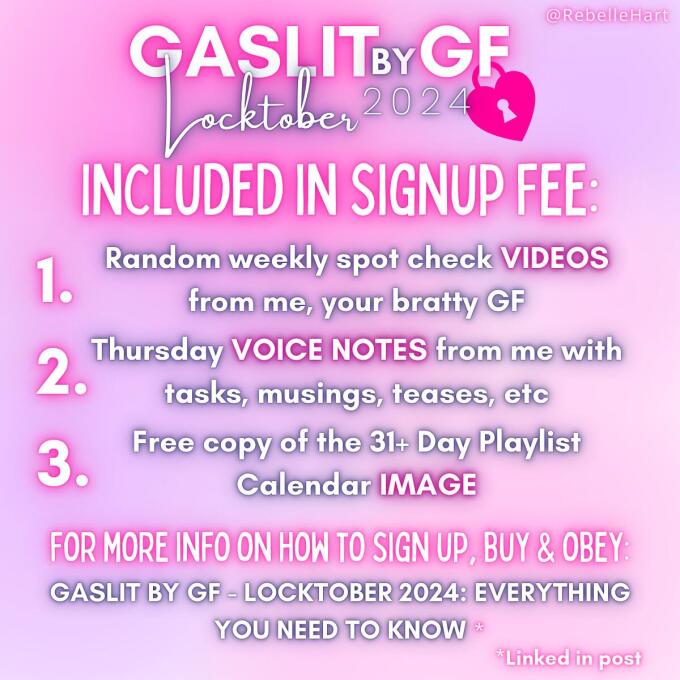 @RebelleHart

GASLIT BY GF
Locktober 2024

INCLUDED IN SIGNUP FEE:

1. Random weekly spot check VIDEOS from me, your bratty GF

2. Thursday VOICE NOTES from me with tasks, musings, teases, etc

3. Free copy of the 31+ Day Playlist Calendar IMAGE

FOR MORE INFO ON HOW TO SIGN UP, BUY & OBEY:

GASLIT BY GF - LOCKTOBER 2024: EVERYTHING YOU NEED TO KNOW *

*Linked in post